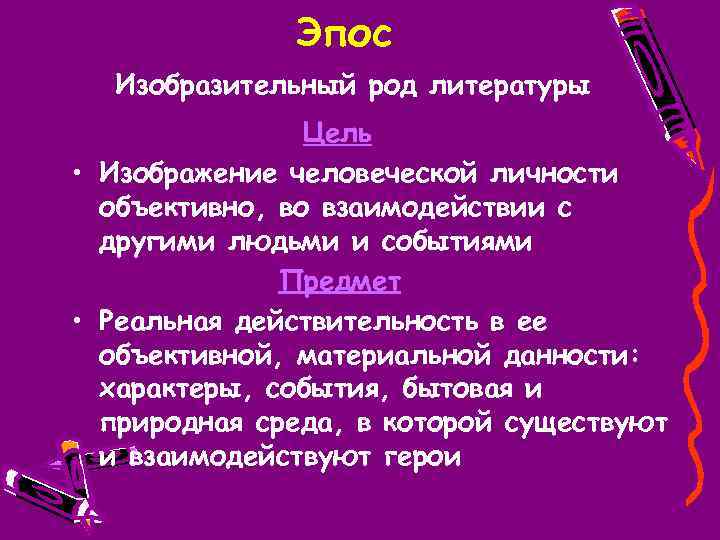 Эпос

Изобразительный род литературы

Цель

• Изображение человеческой личности объективно, во взаимодействии с другими людьми и событиями

Предмет

• Реальная действительность в ее объективной, материальной данности: характеры, события, бытовая и природная среда, в которой существуют и взаимодействуют герои